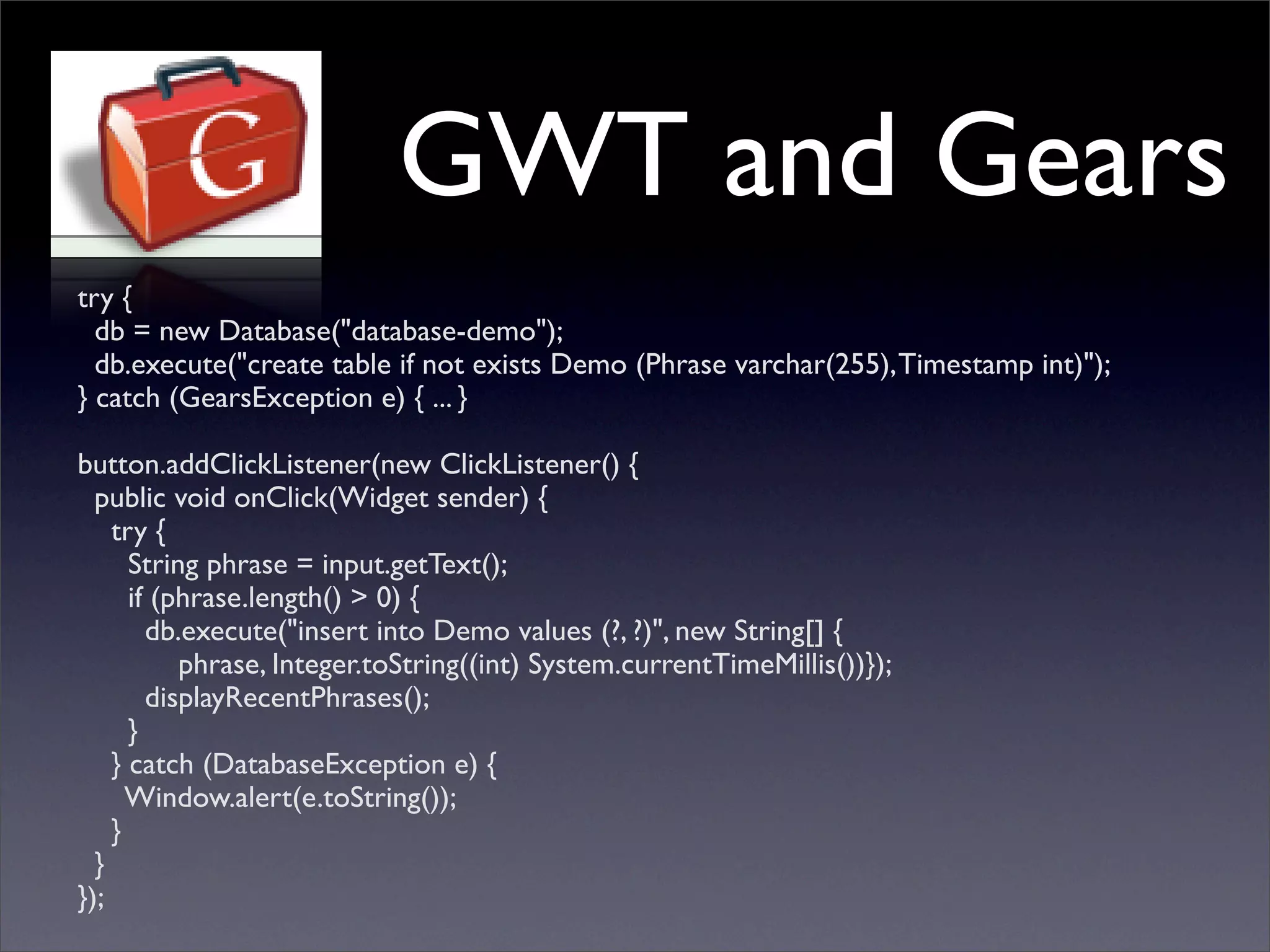 G

GWT and Gears

try {
  db = new Database("database-demo");
  db.execute("create table if not exists Demo (Phrase varchar(255), Timestamp int)");
} catch (GearsException e) { ... }

button.addClickListener(new ClickListener() {
  public void onClick(Widget sender) {
    try {
      String phrase = input.getText();
      if (phrase.length() > 0) {
        db.execute("insert into Demo values (?, ?)", new String[] {
          phrase, Integer.toString((int) System.currentTimeMillis())});
        displayRecentPhrases();
      }
    } catch (DatabaseException e) {
      Window.alert(e.toString());
    }
  }
});